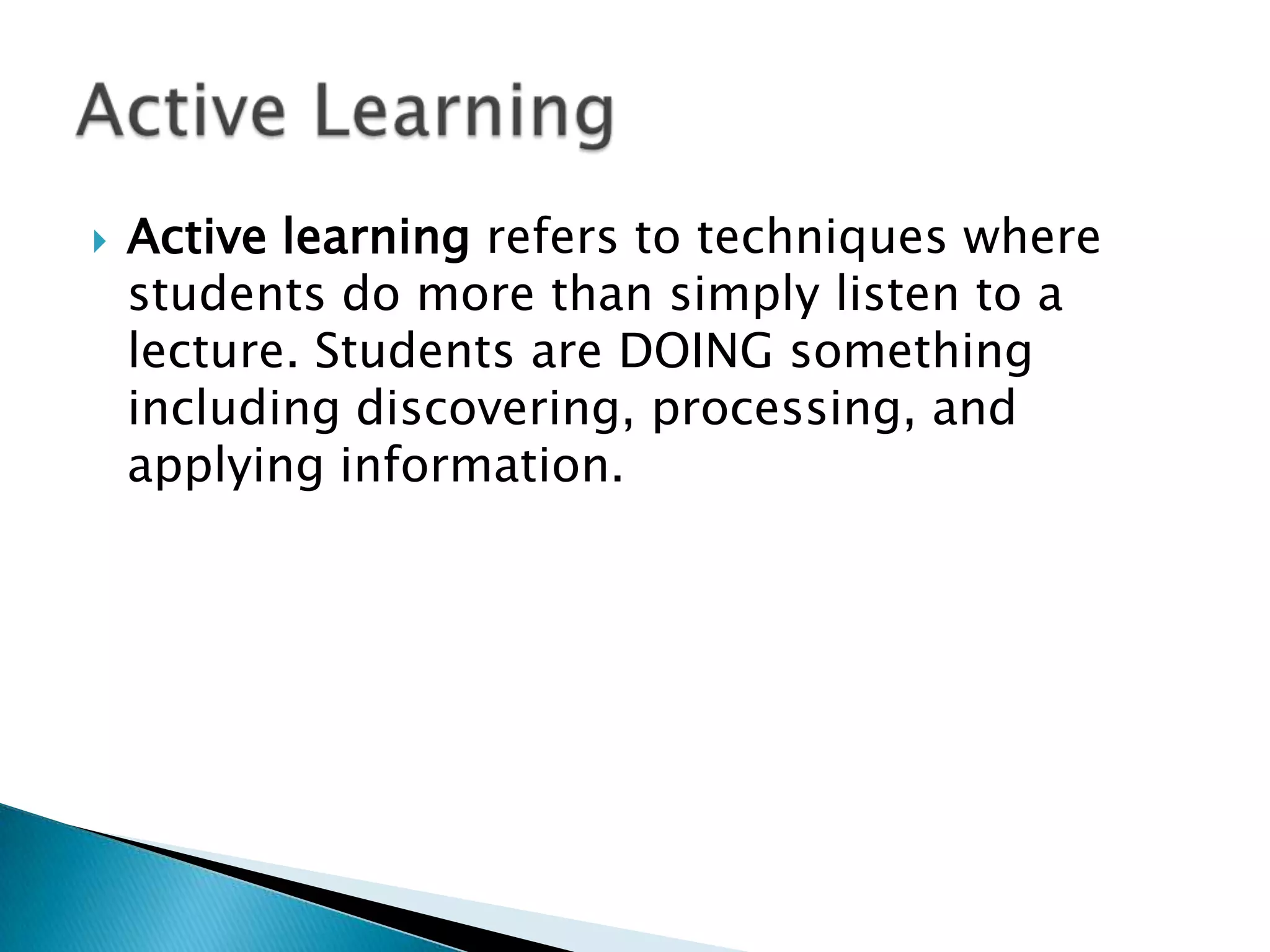 Active Learning

Active learning refers to techniques where students do more than simply listen to a lecture. Students are DOING something including discovering, processing, and applying information.